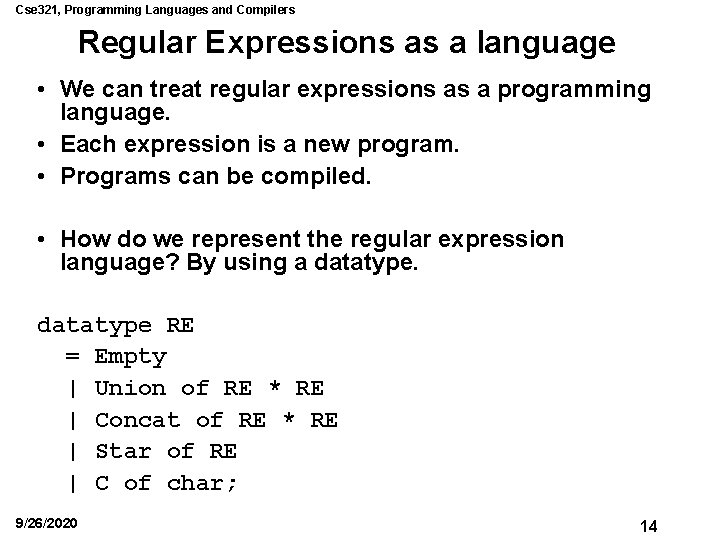 Cse321, Programming Languages and Compilers

Regular Expressions as a language

• We can treat regular expressions as a programming language.
• Each expression is a new program.
• Programs can be compiled.

• How do we represent the regular expression language? By using a datatype.

datatype RE
  = Empty
  | Union of RE * RE
  | Concat of RE * RE
  | Star of RE
  | C of char;

9/26/2020

14